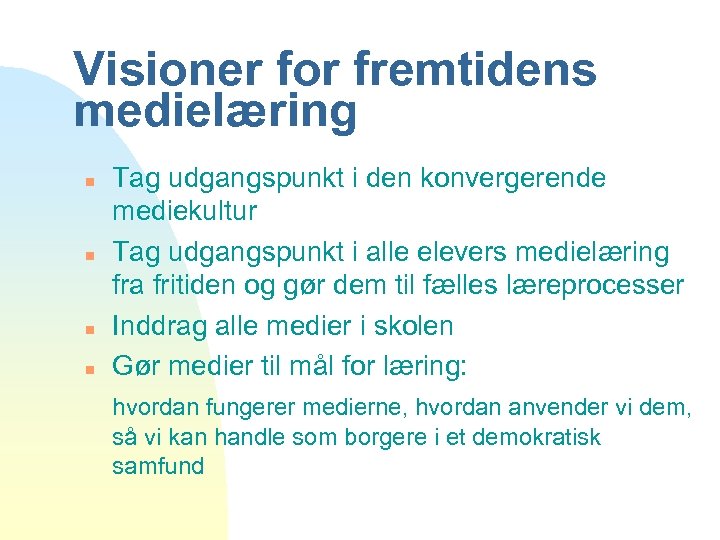 Visioner for fremtidens medielæring

- Tag udgangspunkt i den konvergerende mediekultur
- Tag udgangspunkt i alle elevers medielæring fra fritiden og gør dem til fælles læreprocesser
- Inddrag alle medier i skolen
- Gør medier til mål for læring:

hvordan fungerer medierne, hvordan anvender vi dem, så vi kan handle som borgere i et demokratisk samfund